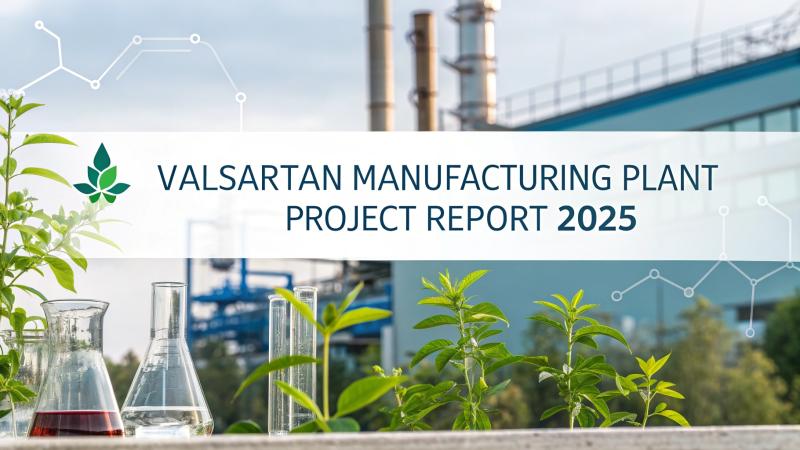 VALSARTAN MANUFACTURING PLANT PROJECT REPORT 2025